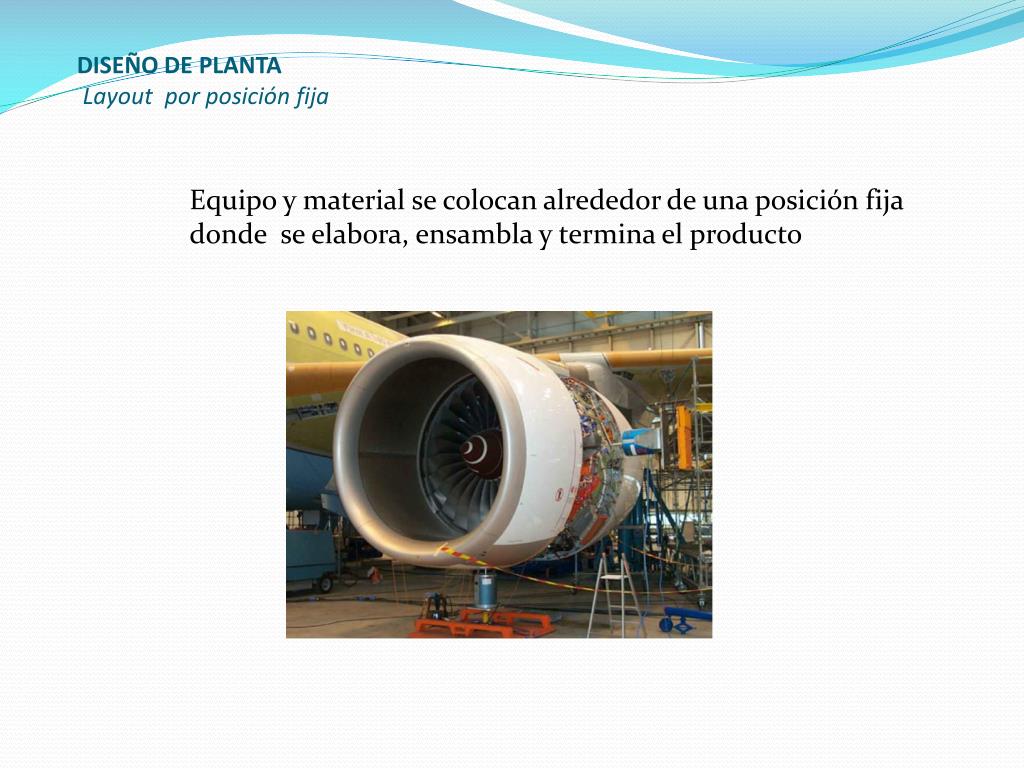 DISEÑO DE PLANTA
Layout por posición fija

Equipo y material se colocan alrededor de una posición fija donde se elabora, ensambla y termina el producto